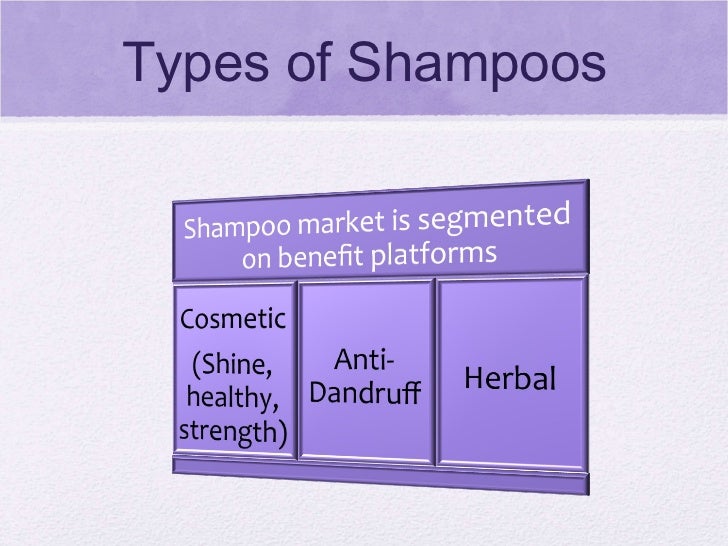 Types of Shampoos

Shampoo market is segmented on benefit platforms

Cosmetic

(Shine, healthy, strength)

Anti-Dandruff

Herbal